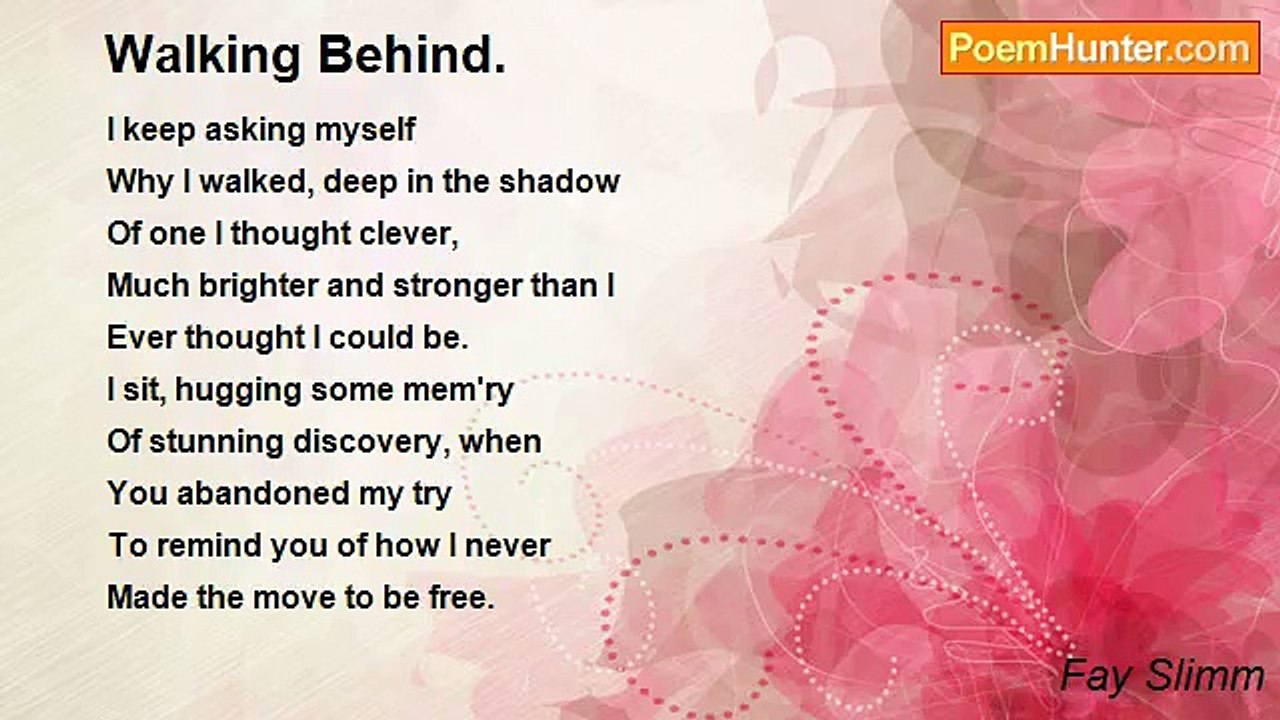 Walking Behind.

PoemHunter.com

I keep asking myself
Why I walked, deep in the shadow
Of one I thought clever,
Much brighter and stronger than I
Ever thought I could be.
I sit, hugging some mem'ry
Of stunning discovery, when
You abandoned my try
To remind you of how I never
Made the move to be free.

Fay Slimm